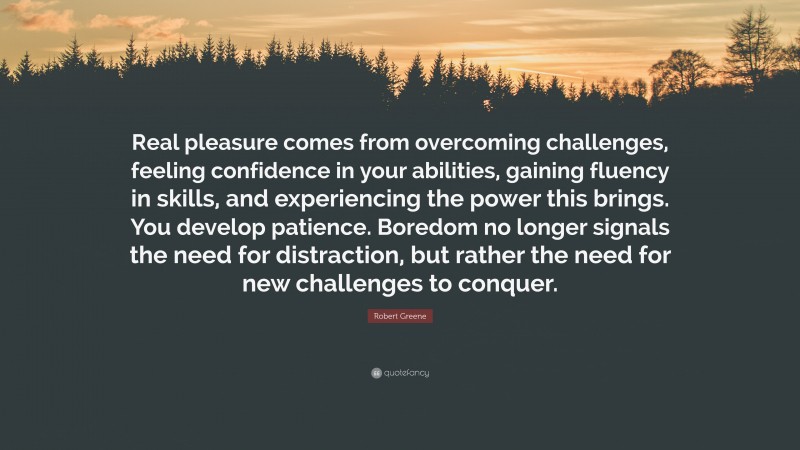 Real pleasure comes from overcoming challenges, feeling confidence in your abilities, gaining fluency in skills, and experiencing the power this brings. You develop patience. Boredom no longer signals the need for distraction, but rather the need for new challenges to conquer.

Robert Greene

quotefancy